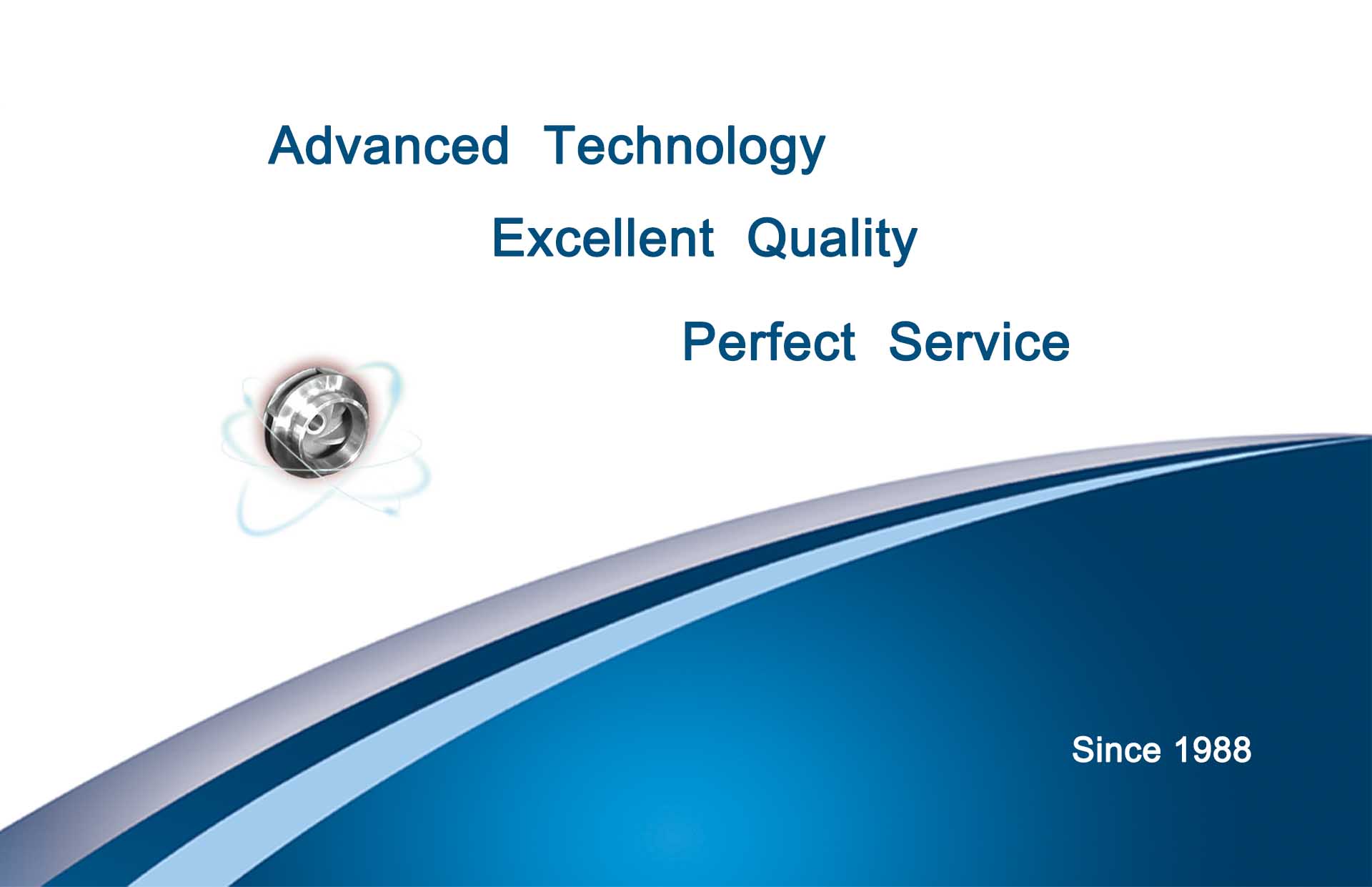 Advanced Technology

Excellent Quality

Perfect Service

Since 1988